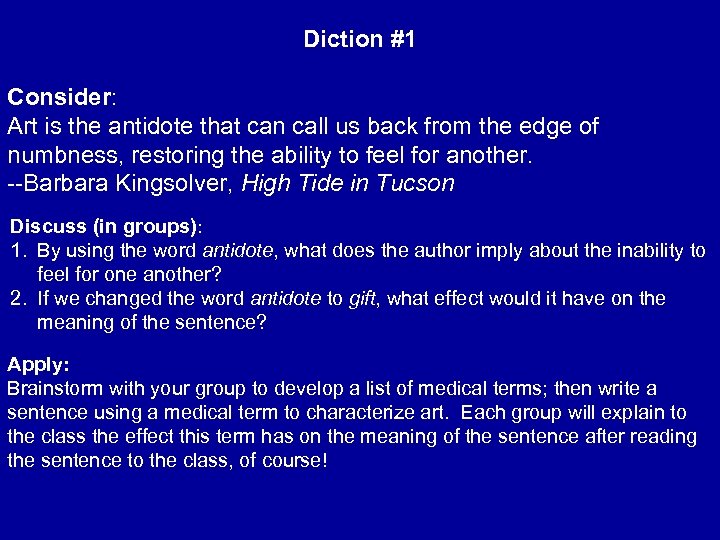 Diction #1

Consider:
Art is the antidote that can call us back from the edge of numbness, restoring the ability to feel for another.
--Barbara Kingsolver, High Tide in Tucson

Discuss (in groups):
1. By using the word antidote, what does the author imply about the inability to feel for one another?
2. If we changed the word antidote to gift, what effect would it have on the meaning of the sentence?

Apply:
Brainstorm with your group to develop a list of medical terms; then write a sentence using a medical term to characterize art. Each group will explain to the class the effect this term has on the meaning of the sentence after reading the sentence to the class, of course!